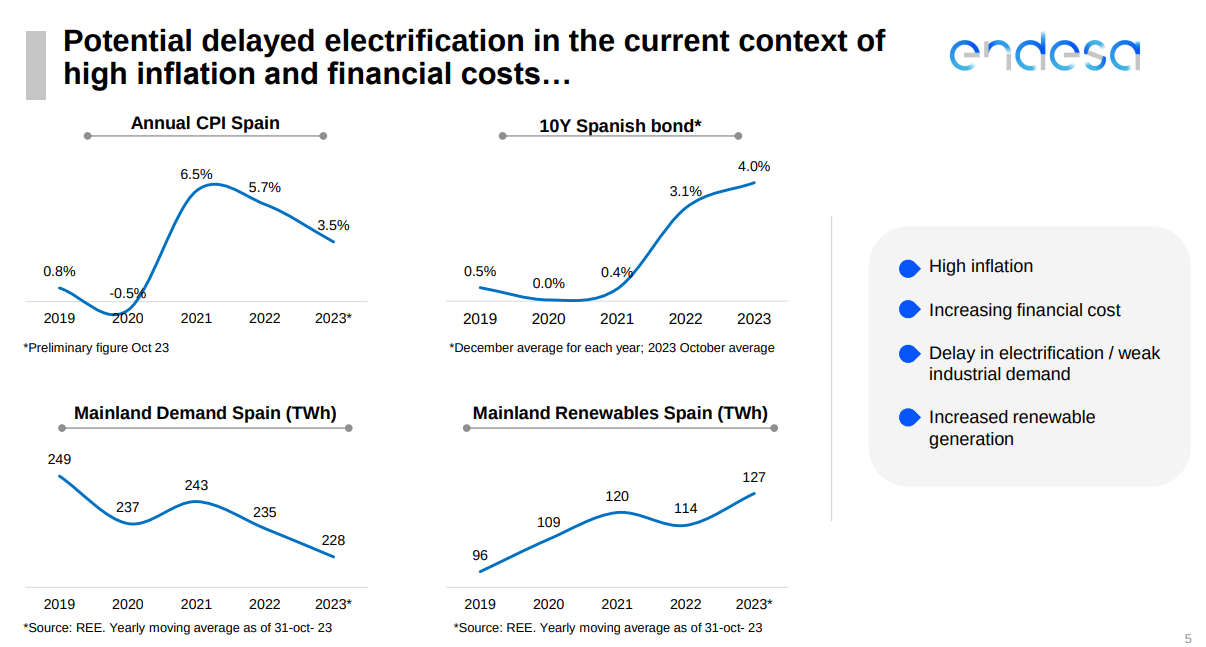 Potential delayed electrification in the current context of high inflation and financial costs…

endesa

Annual CPI Spain

0.8%
-0.5%
6.5%
5.7%
3.5%

2019 2020 2021 2022 2023*

*Preliminary figure Oct 23

10Y Spanish bond*

0.5%
0.0%
0.4%
3.1%
4.0%

2019 2020 2021 2022 2023

*December average for each year; 2023 October average

Mainland Demand Spain (TWh)

249
237
243
235
228

2019 2020 2021 2022 2023*

*Source: REE. Yearly moving average as of 31-oct- 23

Mainland Renewables Spain (TWh)

96
109
120
114
127

2019 2020 2021 2022 2023*

*Source: REE. Yearly moving average as of 31-oct- 23

High inflation

Increasing financial cost

Delay in electrification / weak industrial demand

Increased renewable generation

5